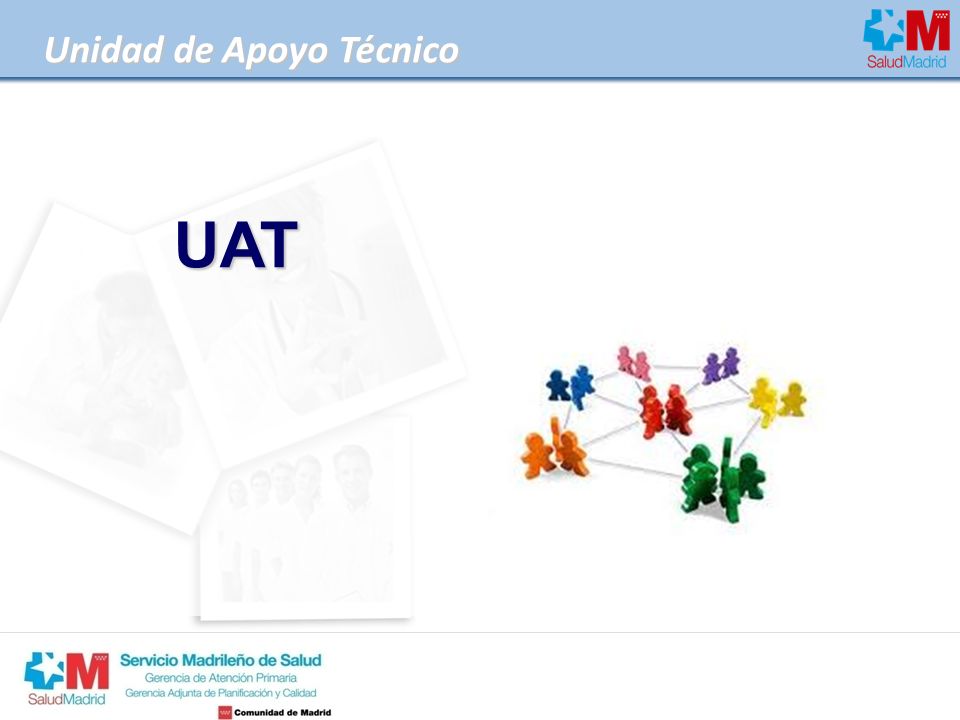 Unidad de Apoyo Técnico

SaludMadrid

UAT

SaludMadrid

Servicio Madrileño de Salud
Gerencia de Atención Primaria
Gerencia Adjunta de Planificación y Calidad

Comunidad de Madrid